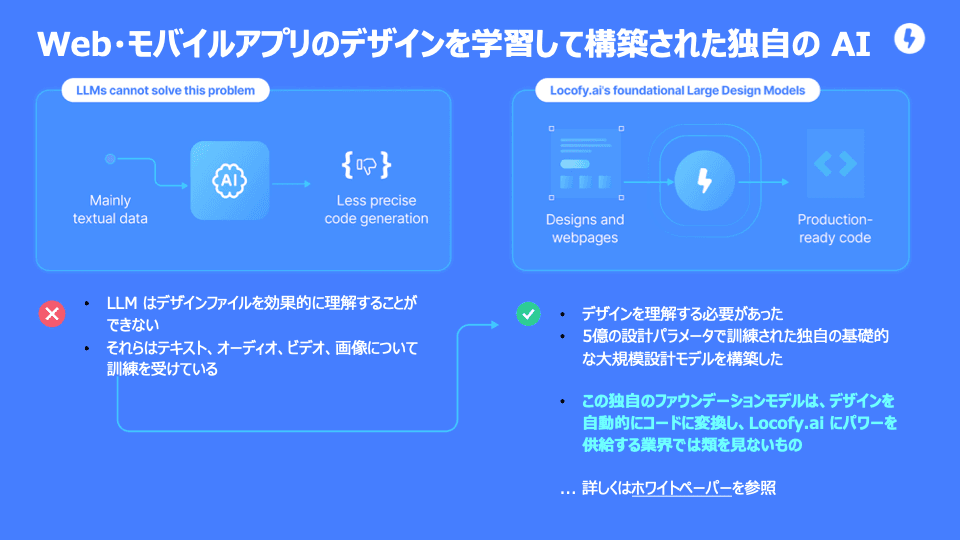 Web・モバイルアプリのデザインを学習して構築された独自の AI

LLMs cannot solve this problem

Mainly textual data

AI

Less precise code generation

Locofy.ai's foundational Large Design Models

Designs and webpages

Production-ready code

• LLM はデザインファイルを効果的に理解することができない
• それらはテキスト、オーディオ、ビデオ、画像について訓練を受けている

• デザインを理解する必要があった
• 5億の設計パラメータで訓練された独自の基礎的な大規模設計モデルを構築した

• この独自のファウンデーションモデルは、デザインを自動的にコードに変換し、Locofy.ai にパワーを供給する業界では類を見ないもの

… 詳しくはホワイトペーパーを参照